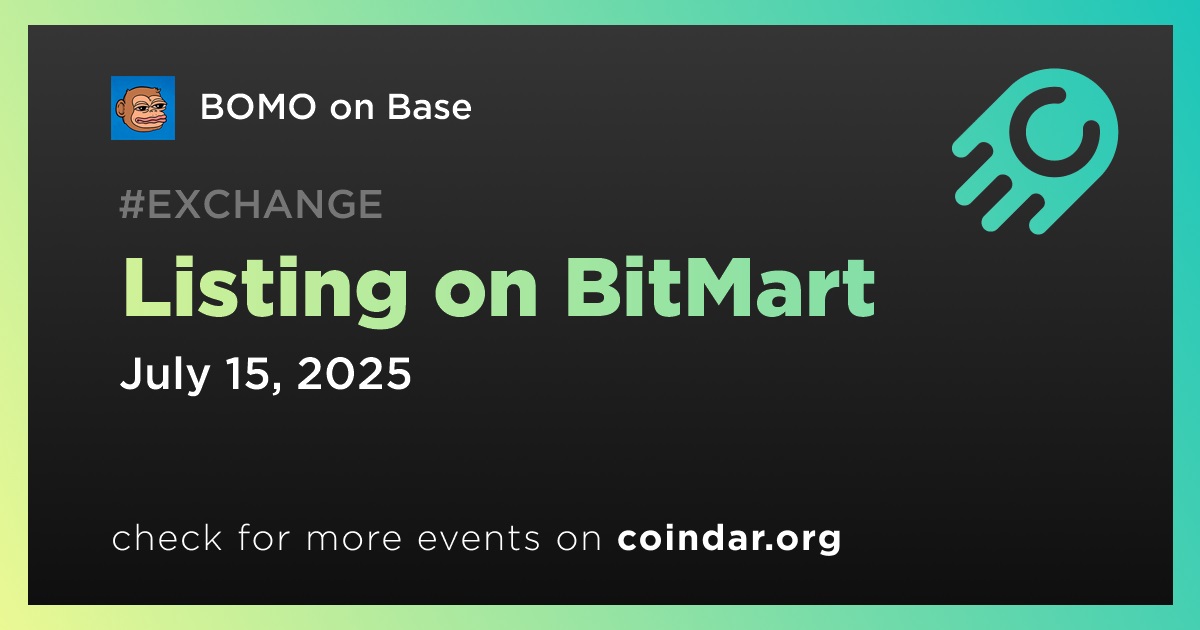 BOMO on Base

#EXCHANGE

Listing on BitMart

July 15, 2025

check for more events on coindar.org